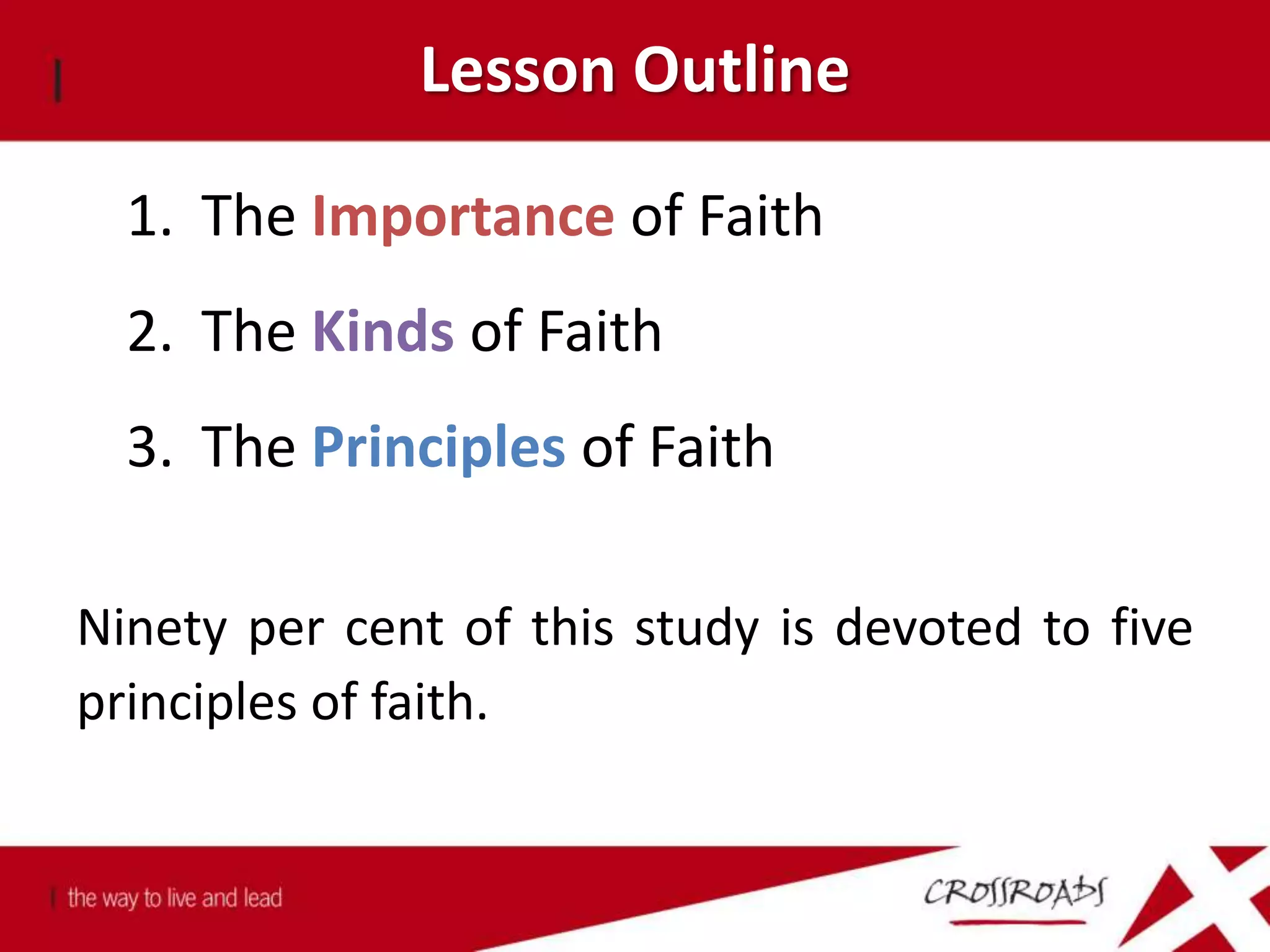 Lesson Outline

1. The Importance of Faith

2. The Kinds of Faith

3. The Principles of Faith

Ninety per cent of this study is devoted to five principles of faith.

the way to live and lead

CROSSROADS